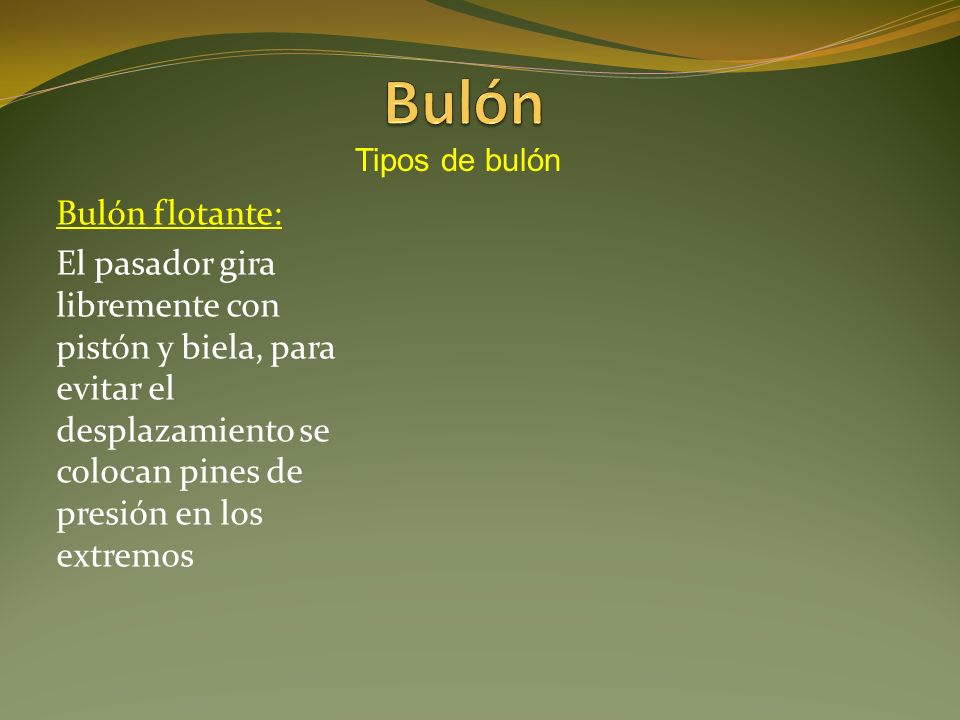 Bulón

Tipos de bulón

Bulón flotante:

El pasador gira libremente con pistón y biela, para evitar el desplazamiento se colocan pines de presión en los extremos